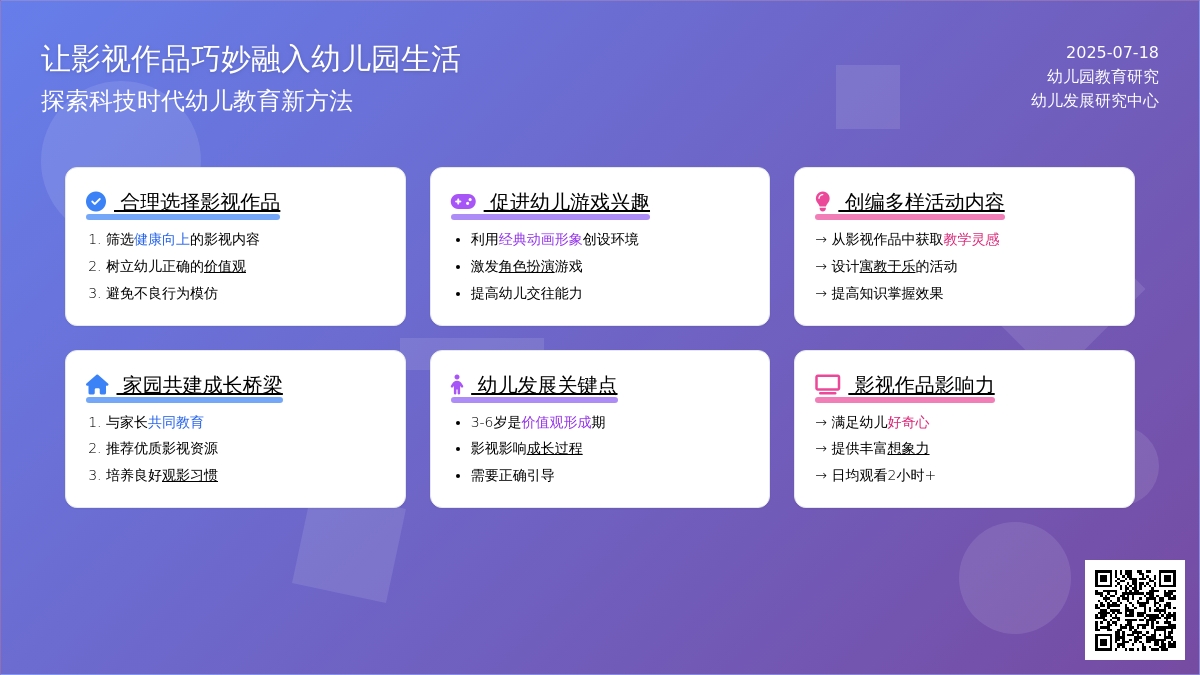 让影视作品巧妙融入幼儿园生活
探索科技时代幼儿教育新方法

2025-07-18
幼儿园教育研究
幼儿发展研究中心

合理选择影视作品
1. 筛选健康向上的影视内容
2. 树立幼儿正确的价值观
3. 避免不良行为模仿

促进幼儿游戏兴趣
• 利用经典动画形象创设环境
• 激发角色扮演游戏
• 提高幼儿交往能力

创编多样活动内容
→ 从影视作品中获取教学灵感
→ 设计寓教于乐的活动
→ 提高知识掌握效果

家园共建成长桥梁
1. 与家长共同教育
2. 推荐优质影视资源
3. 培养良好观影习惯

幼儿发展关键点
• 3-6岁是价值观形成期
• 影视影响成长过程
• 需要正确引导

影视作品影响力
→ 满足幼儿好奇心
→ 提供丰富想象力
→ 日均观看2小时+